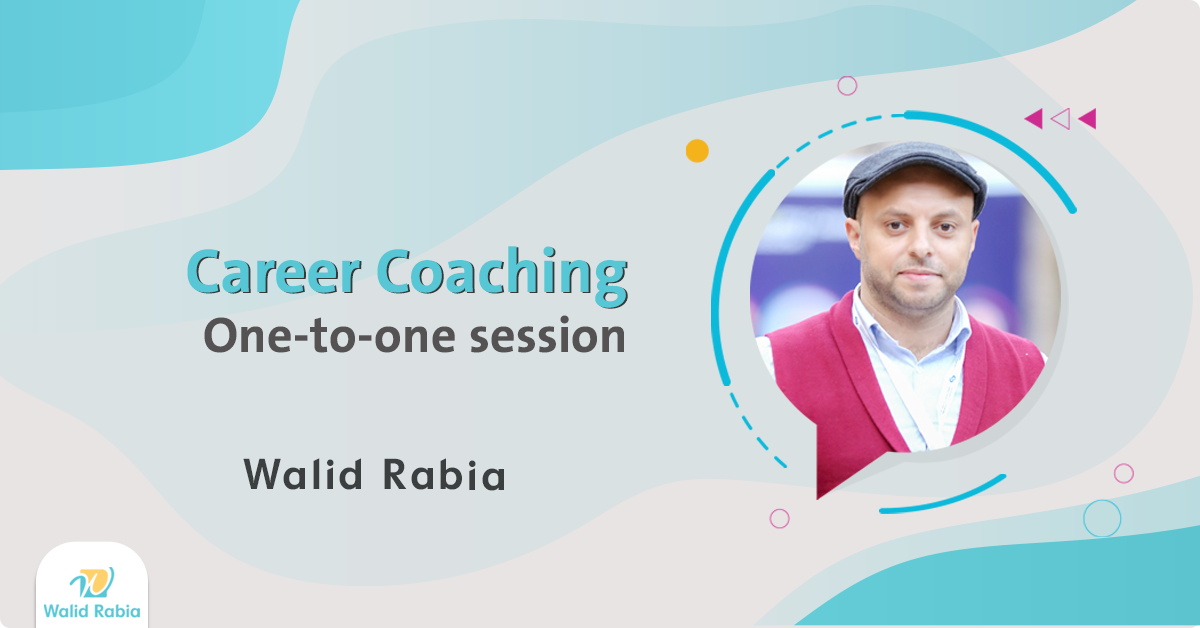 Career Coaching
One-to-one session

Walid Rabia

Walid Rabia